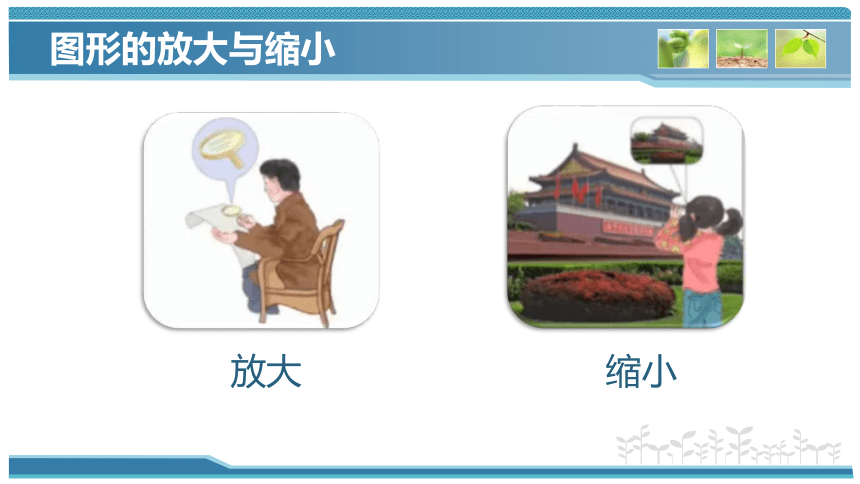 图形的放大与缩小

放大

缩小